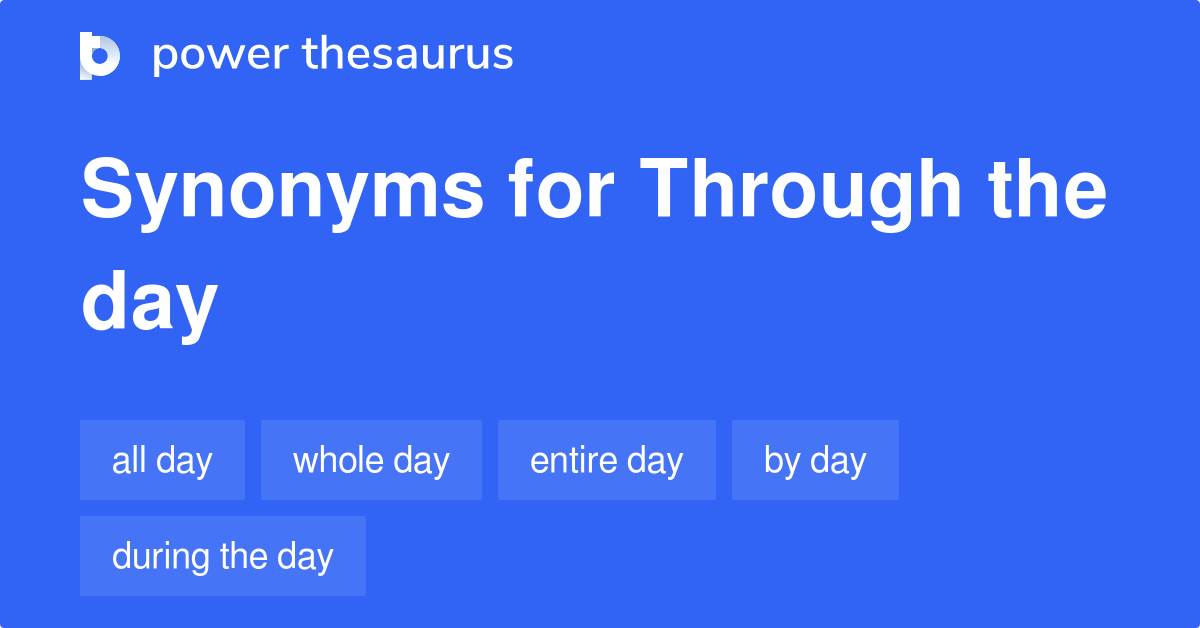 power thesaurus

Synonyms for Through the day

all day
whole day
entire day
by day
during the day